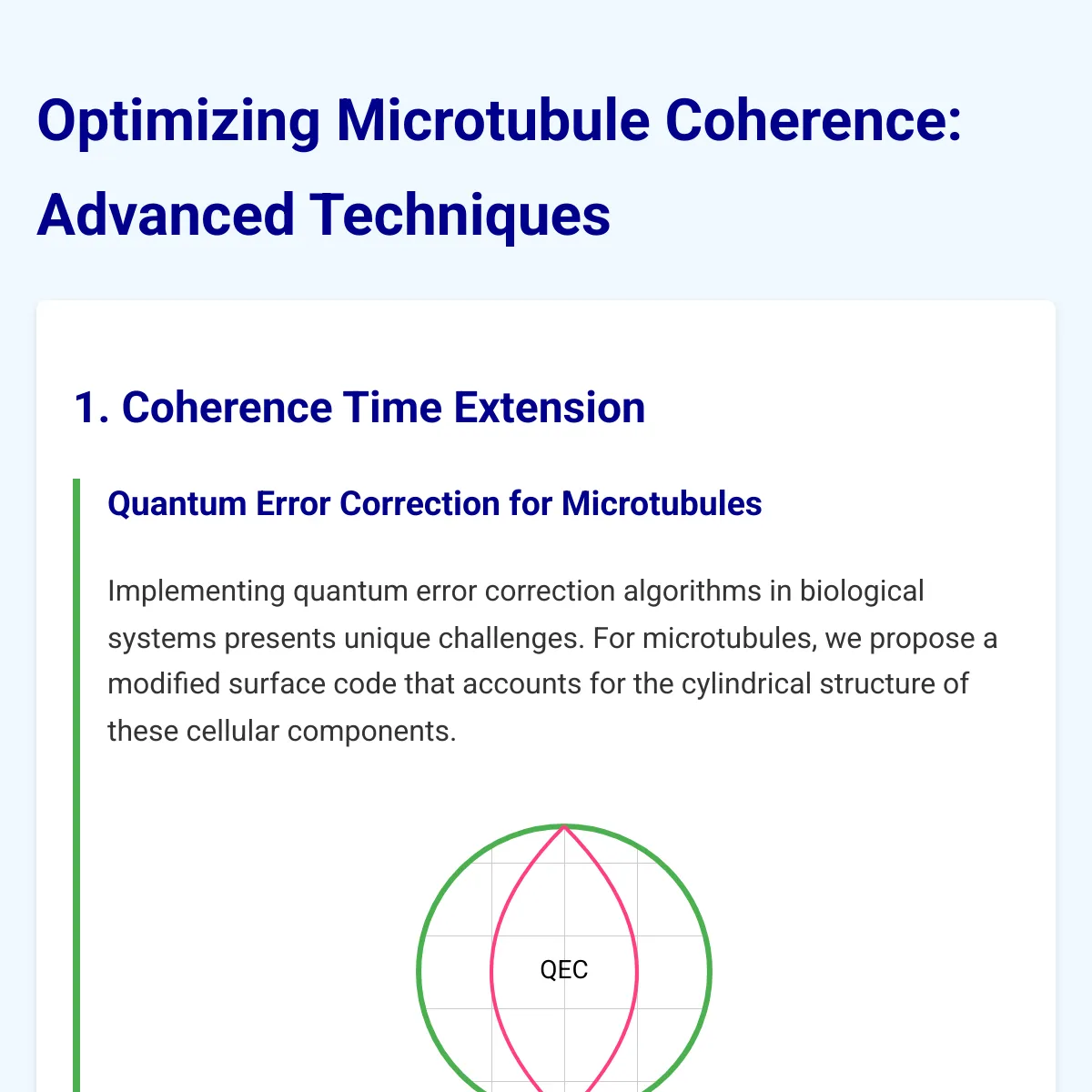 Optimizing Microtubule Coherence: Advanced Techniques

1. Coherence Time Extension

Quantum Error Correction for Microtubules

Implementing quantum error correction algorithms in biological systems presents unique challenges. For microtubules, we propose a modified surface code that accounts for the cylindrical structure of these cellular components.

QEC